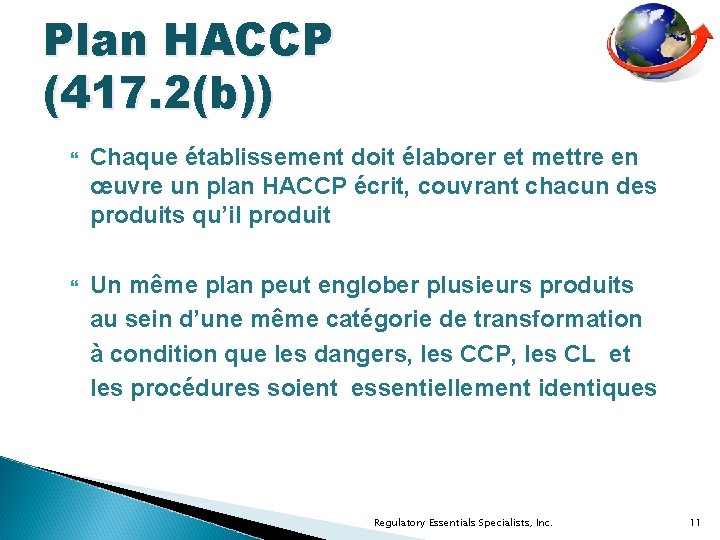 Plan HACCP (417.2(b))

Chaque établissement doit élaborer et mettre en œuvre un plan HACCP écrit, couvrant chacun des produits qu'il produit

Un même plan peut englober plusieurs produits au sein d'une même catégorie de transformation à condition que les dangers, les CCP, les CL et les procédures soient essentiellement identiques

Regulatory Essentials Specialists, Inc.

11